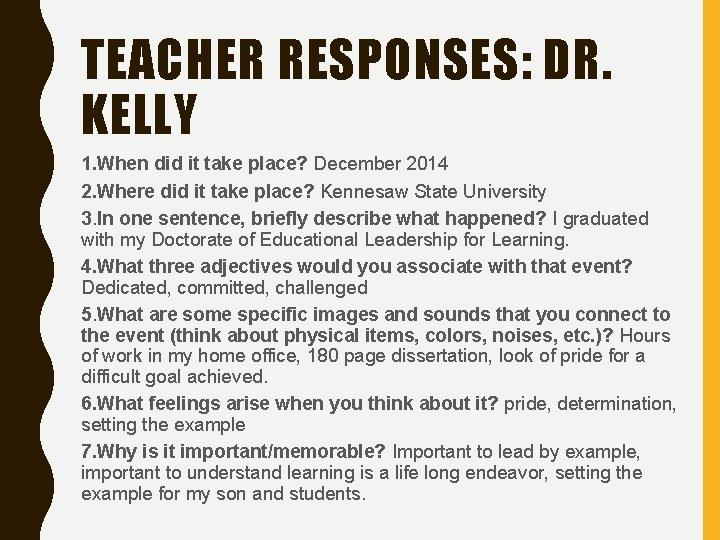 TEACHER RESPONSES: DR. KELLY

1.When did it take place? December 2014

2.Where did it take place? Kennesaw State University

3.In one sentence, briefly describe what happened? I graduated with my Doctorate of Educational Leadership for Learning.

4.What three adjectives would you associate with that event? Dedicated, committed, challenged

5.What are some specific images and sounds that you connect to the event (think about physical items, colors, noises, etc.)? Hours of work in my home office, 180 page dissertation, look of pride for a difficult goal achieved.

6.What feelings arise when you think about it? pride, determination, setting the example

7.Why is it important/memorable? Important to lead by example, important to understand learning is a life long endeavor, setting the example for my son and students.